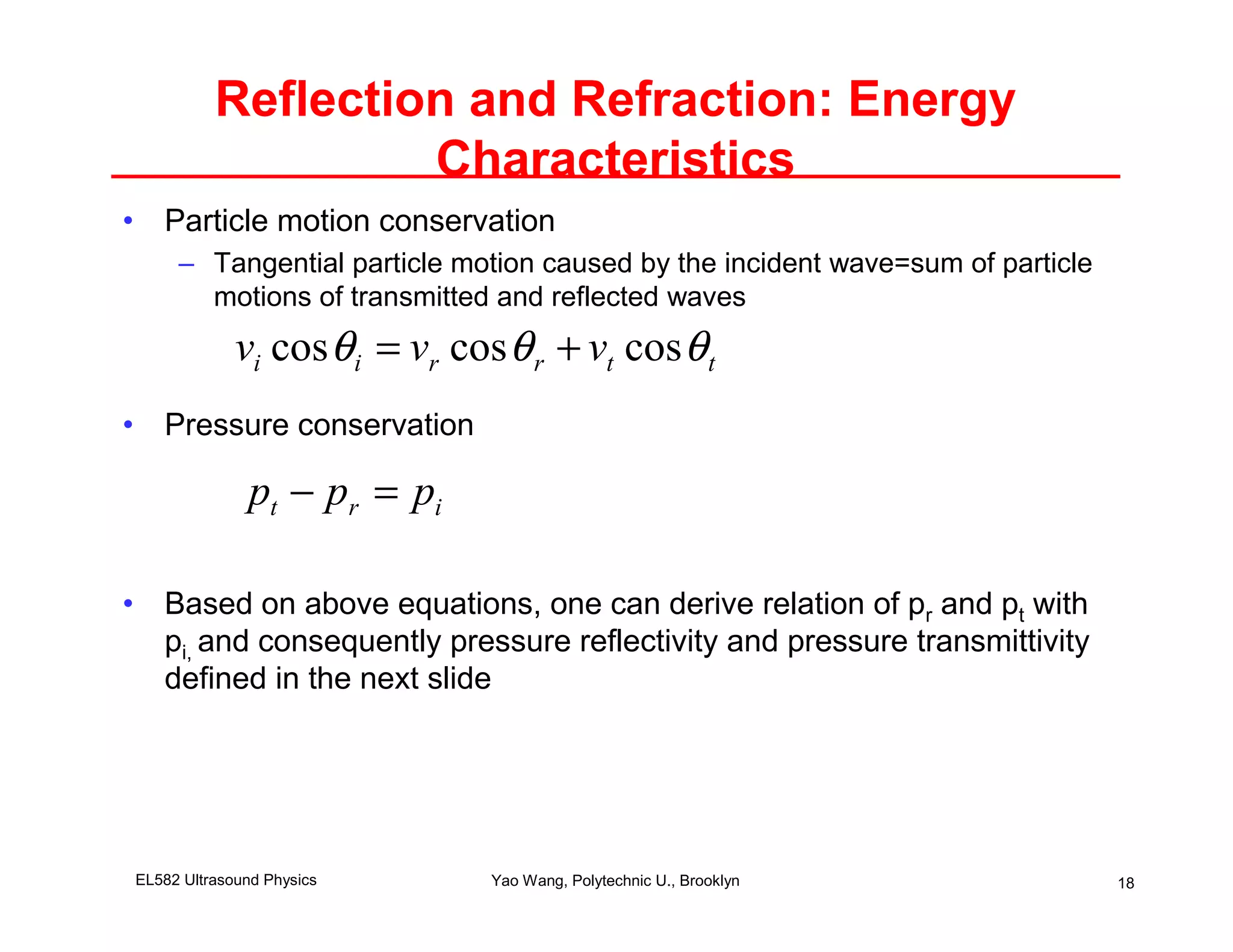 Reflection and Refraction: Energy Characteristics

• Particle motion conservation
 – Tangential particle motion caused by the incident wave=sum of particle motions of transmitted and reflected waves

$v_i \cos\theta_i = v_r \cos\theta_r + v_t \cos\theta_t$

• Pressure conservation

$p_t - p_r = p_i$

• Based on above equations, one can derive relation of $p_r$ and $p_t$ with $p_{i,}$ and consequently pressure reflectivity and pressure transmittivity defined in the next slide

EL582 Ultrasound Physics
Yao Wang, Polytechnic U., Brooklyn
18